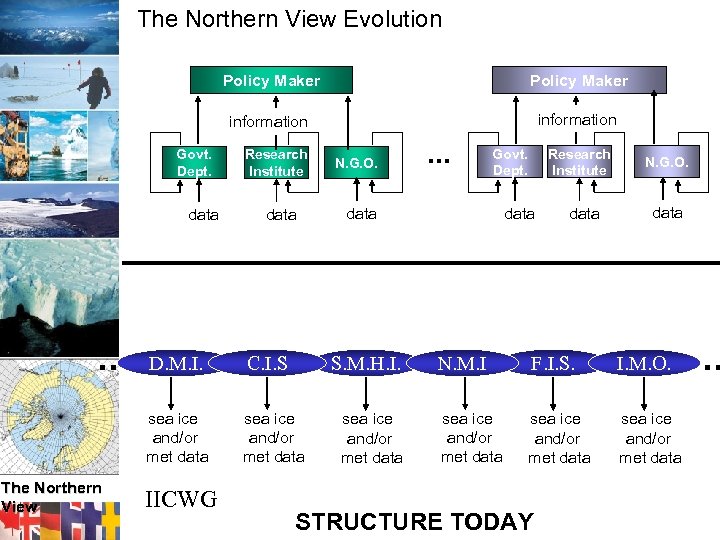 The Northern View Evolution

Policy Maker

information

Govt. Dept.

Research Institute

N.G.O.

data

data

data

...

Policy Maker

information

Govt. Dept.

Research Institute

N.G.O.

data

data

data

..

D.M.I.

C.I.S

S.M.H.I.

N.M.I

F.I.S.

I.M.O.

..

sea ice and/or met data

sea ice and/or met data

sea ice and/or met data

sea ice and/or met data

sea ice and/or met data

sea ice and/or met data

The Northern View

IICWG

STRUCTURE TODAY